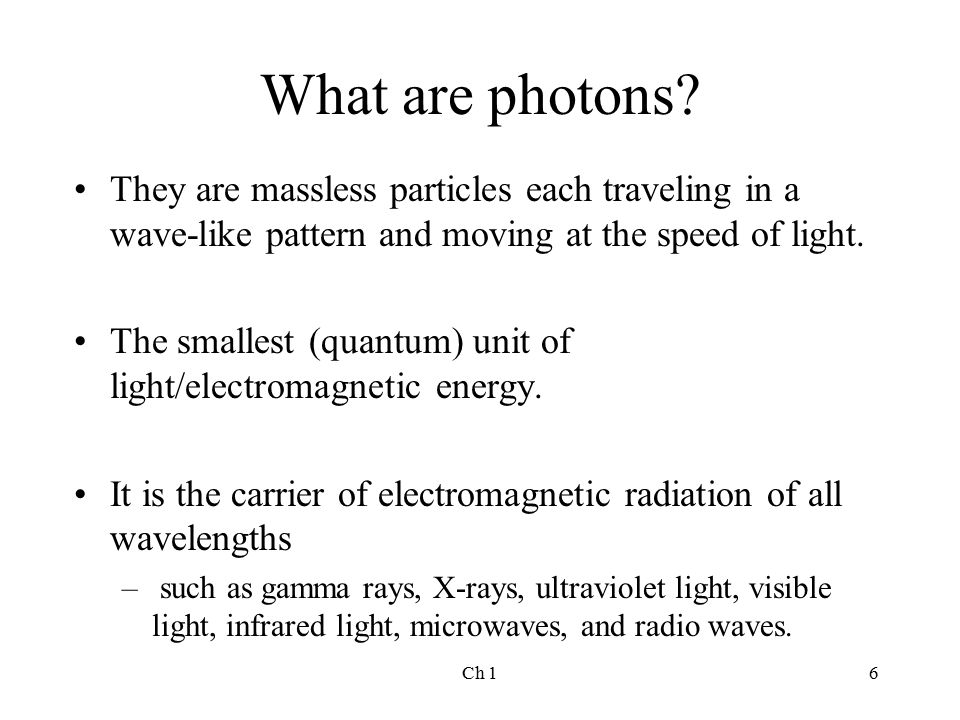 What are photons?

• They are massless particles each traveling in a wave-like pattern and moving at the speed of light.

• The smallest (quantum) unit of light/electromagnetic energy.

• It is the carrier of electromagnetic radiation of all wavelengths
– such as gamma rays, X-rays, ultraviolet light, visible light, infrared light, microwaves, and radio waves.

Ch 1

6